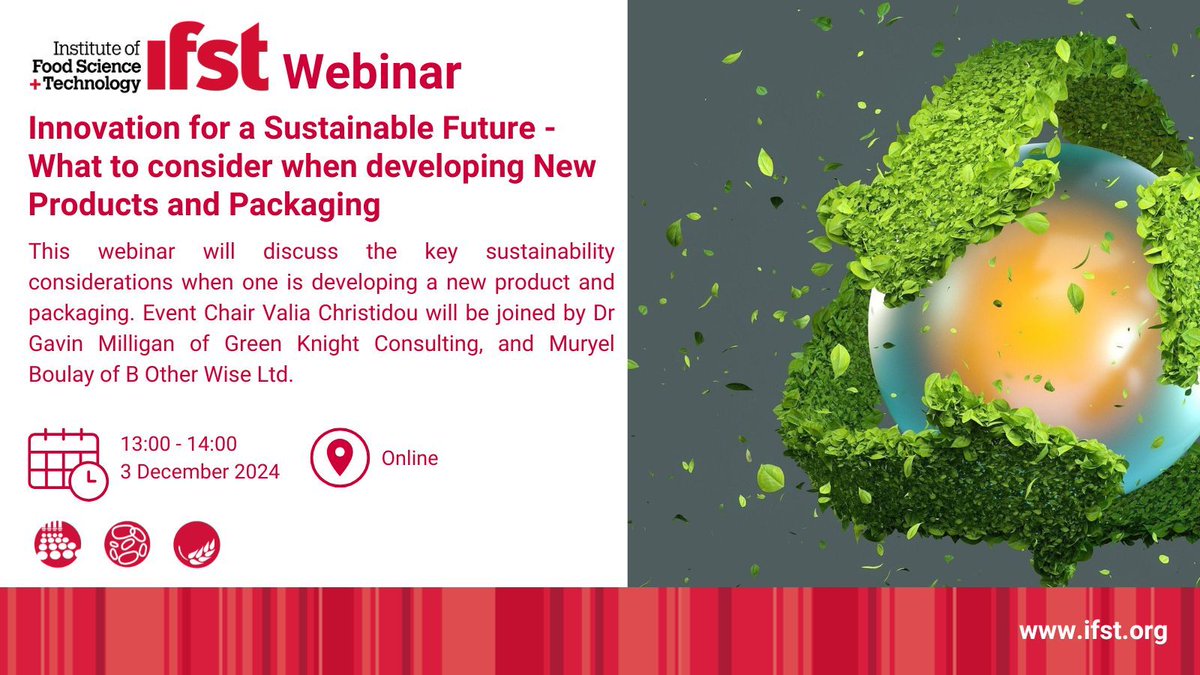 Institute of Food Science +Technology ifst Webinar

Innovation for a Sustainable Future - What to consider when developing New Products and Packaging

This webinar will discuss the key sustainability considerations when one is developing a new product and packaging. Event Chair Valia Christidou will be joined by Dr Gavin Milligan of Green Knight Consulting, and Muryel Boulay of B Other Wise Ltd.

13:00 - 14:00
3 December 2024

Online

www.ifst.org